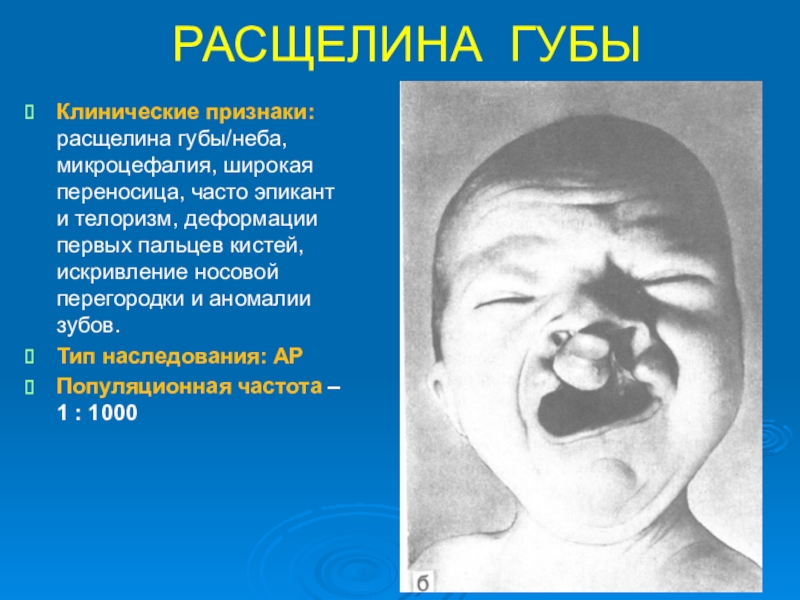 РАСЩЕЛИНА ГУБЫ

Клинические признаки: расщелина губы/неба, микроцефалия, широкая переносица, часто эпикант и телоризм, деформации первых пальцев кистей, искривление носовой перегородки и аномалии зубов.

Тип наследования: АР

Популяционная частота – 1 : 1000

б